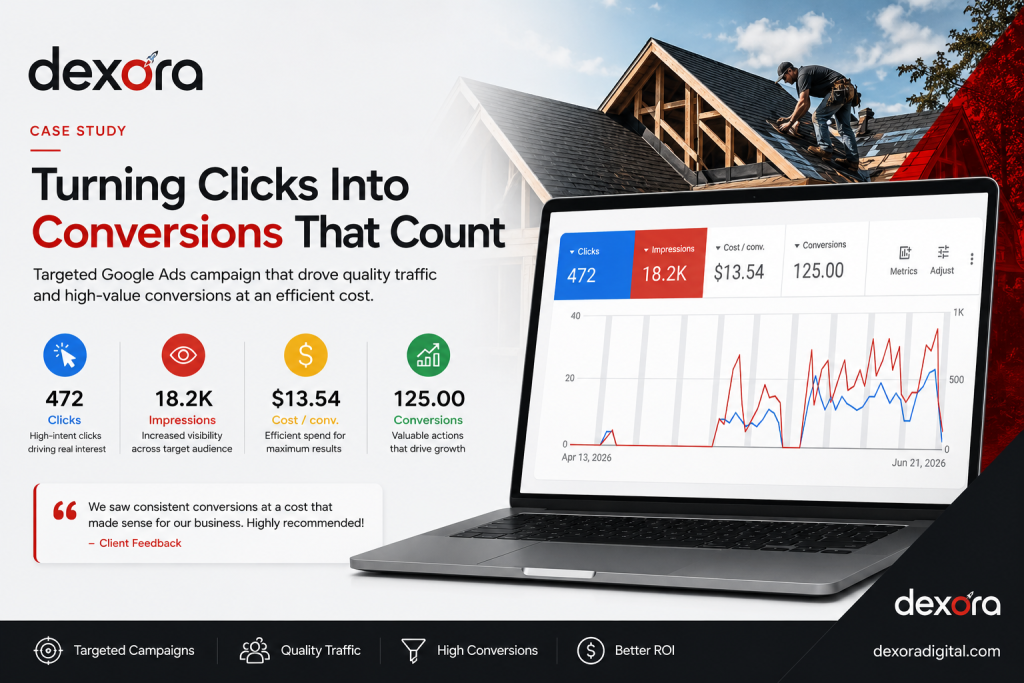 dexora

CASE STUDY

Turning Clicks Into Conversions That Count

Targeted Google Ads campaign that drove quality traffic and high-value conversions at an efficient cost.

472
Clicks
High-intent clicks driving real interest

18.2K
Impressions
Increased visibility across target audience

$13.54
Cost / conv.
Efficient spend for maximum results

125.00
Conversions
Valuable actions that drive growth

We saw consistent conversions at a cost that made sense for our business. Highly recommended!
– Client Feedback

Clicks
472

Impressions
18.2K

Cost / conv.
$13.54

Conversions
125.00

Metrics

Adjust

40
20
0
1K
500
0

Apr 13, 2026

Jun 21, 2026

dexora

Targeted Campaigns

Quality Traffic

High Conversions

Better ROI

dexoradigital.com